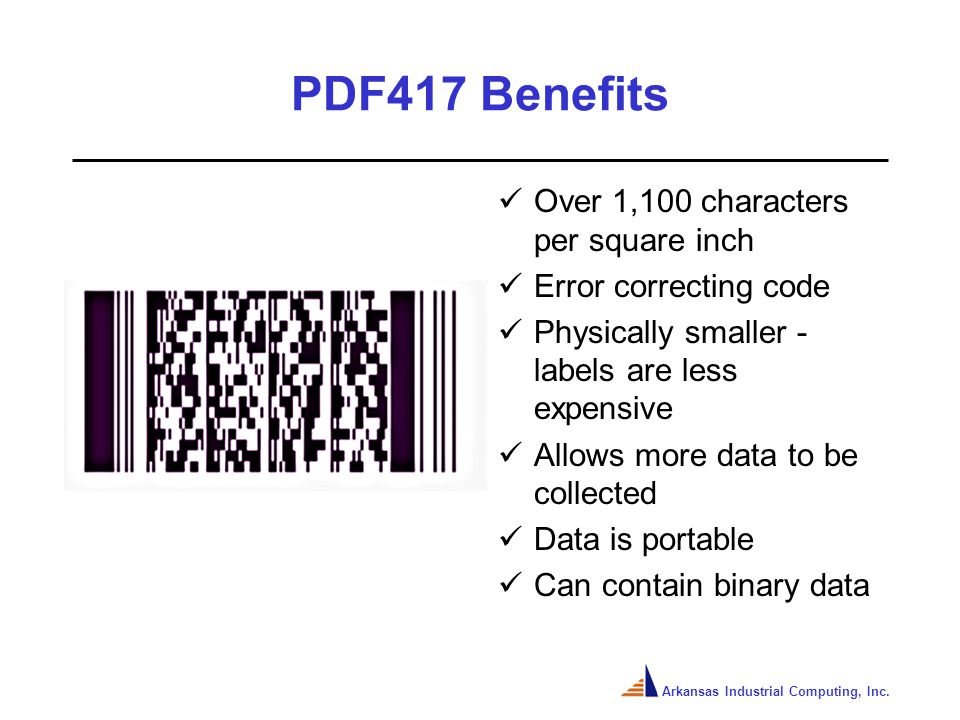 PDF417 Benefits

✓ Over 1,100 characters per square inch
✓ Error correcting code
✓ Physically smaller - labels are less expensive
✓ Allows more data to be collected
✓ Data is portable
✓ Can contain binary data

Arkansas Industrial Computing, Inc.